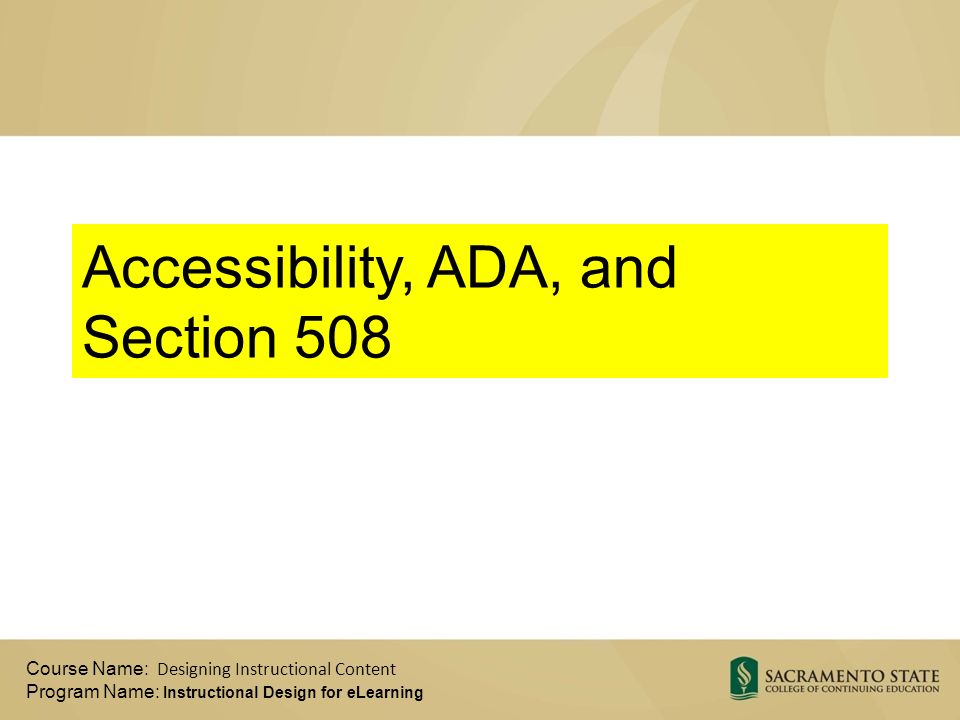 Accessibility, ADA, and Section 508

Course Name: Designing Instructional Content
Program Name: Instructional Design for eLearning

SACRAMENTO STATE
COLLEGE OF CONTINUING EDUCATION